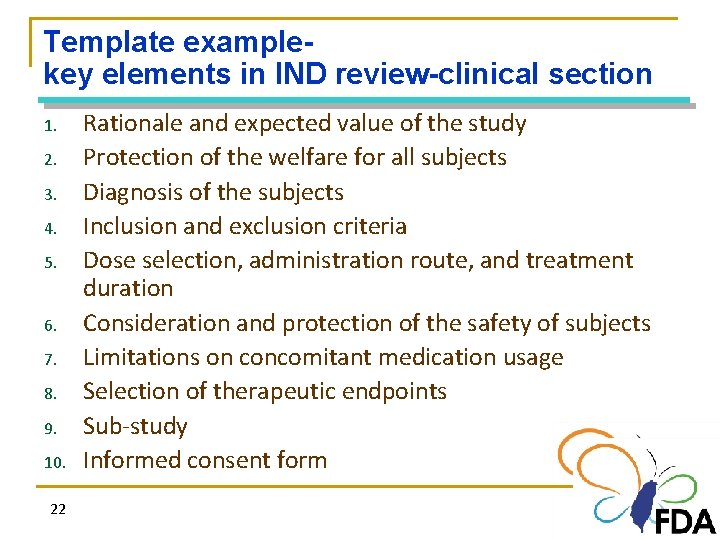 Template example-
key elements in IND review-clinical section

1. Rationale and expected value of the study
2. Protection of the welfare for all subjects
3. Diagnosis of the subjects
4. Inclusion and exclusion criteria
5. Dose selection, administration route, and treatment duration
6. Consideration and protection of the safety of subjects
7. Limitations on concomitant medication usage
8. Selection of therapeutic endpoints
9. Sub-study
10. Informed consent form

22

FDA